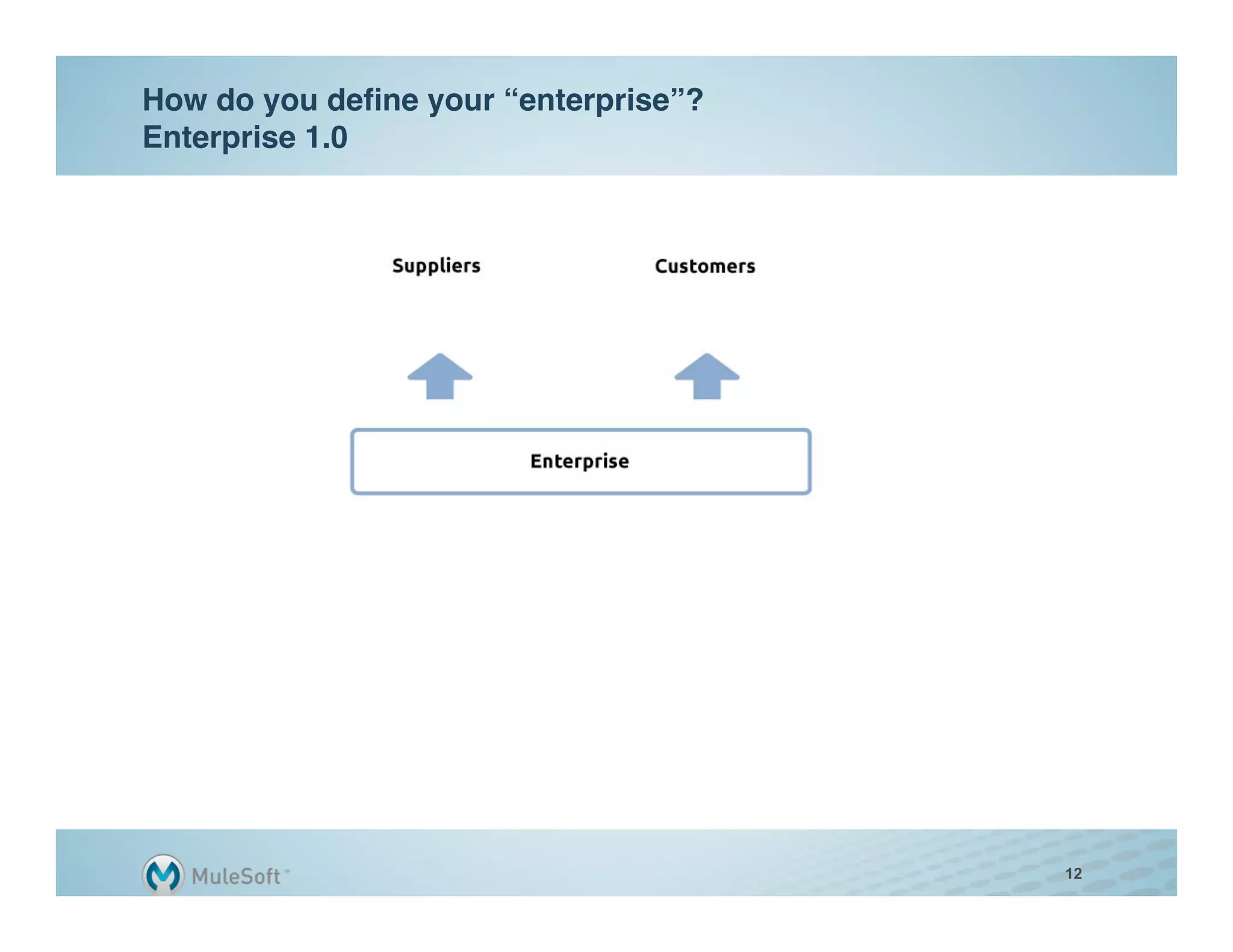 How do you define your “enterprise”?
Enterprise 1.0

Suppliers

Customers

Enterprise

MuleSoft™

12